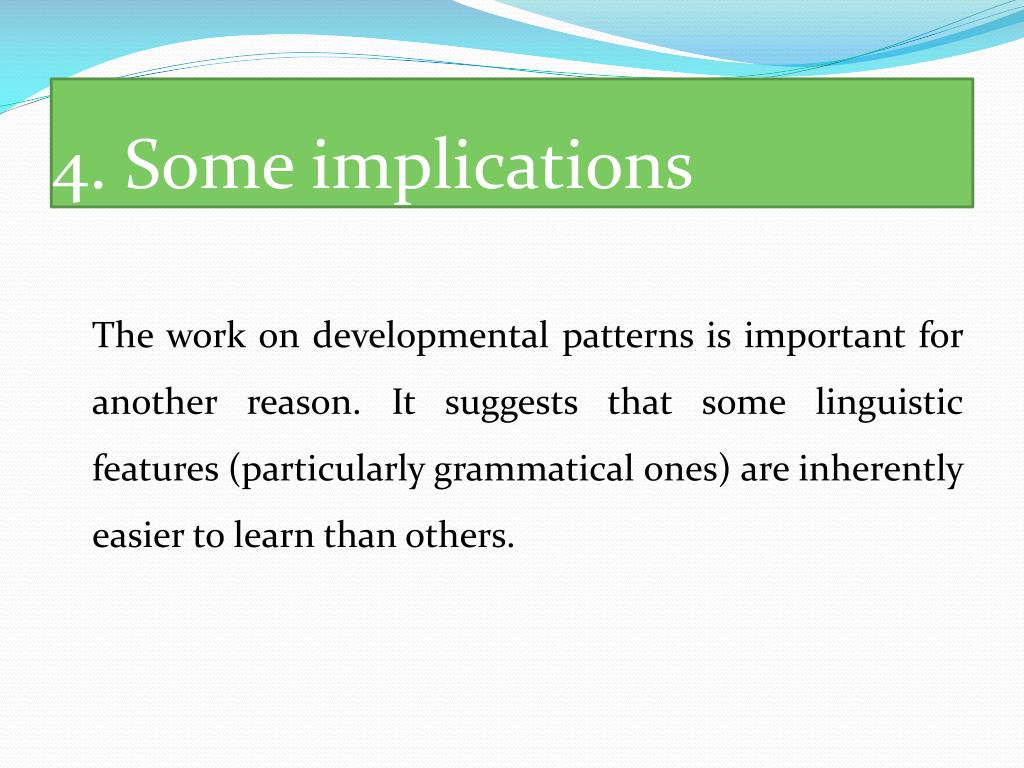 4. Some implications

The work on developmental patterns is important for another reason. It suggests that some linguistic features (particularly grammatical ones) are inherently easier to learn than others.